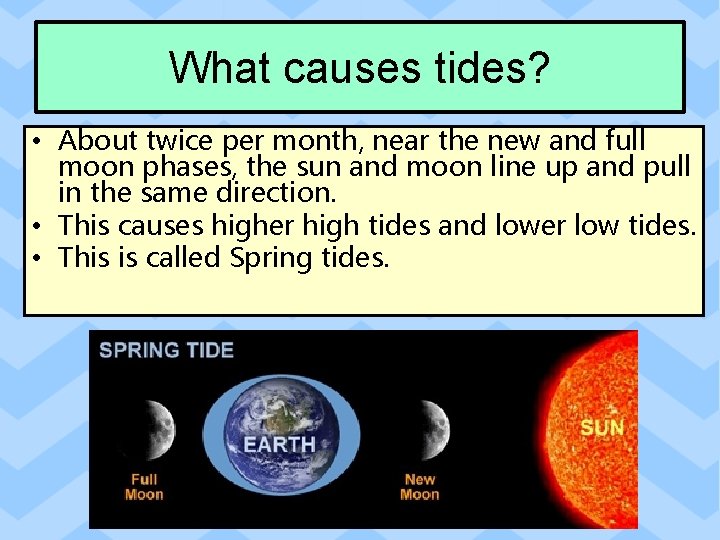 What causes tides?

• About twice per month, near the new and full moon phases, the sun and moon line up and pull in the same direction.
• This causes higher high tides and lower low tides.
• This is called Spring tides.

SPRING TIDE

Full Moon

EARTH

New Moon

SUN